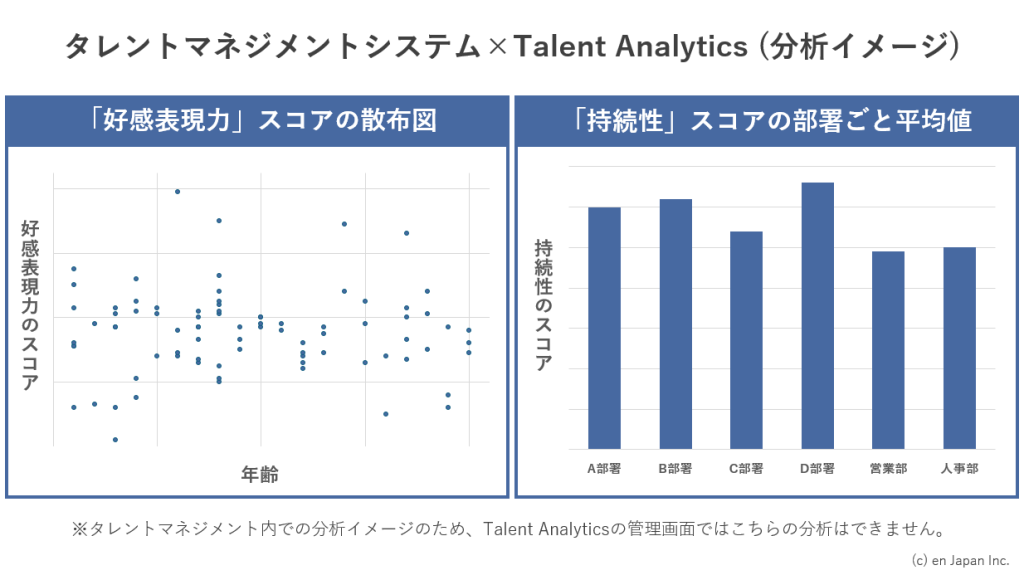 タレントマネジメントシステム×Talent Analytics（分析イメージ）

「好感表現力」スコアの散布図

好感表現力のスコア

年齢

「持続性」スコアの部署ごと平均値

持続性のスコア

A部署
B部署
C部署
D部署
営業部
人事部

※タレントマネジメント内での分析イメージのため、Talent Analyticsの管理画面ではこちらの分析はできません。

(c) en Japan Inc.